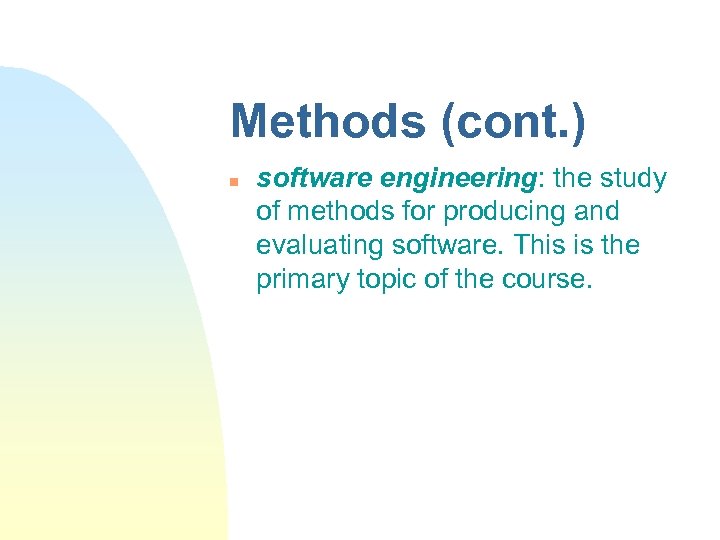 Methods (cont.)

software engineering: the study of methods for producing and evaluating software. This is the primary topic of the course.